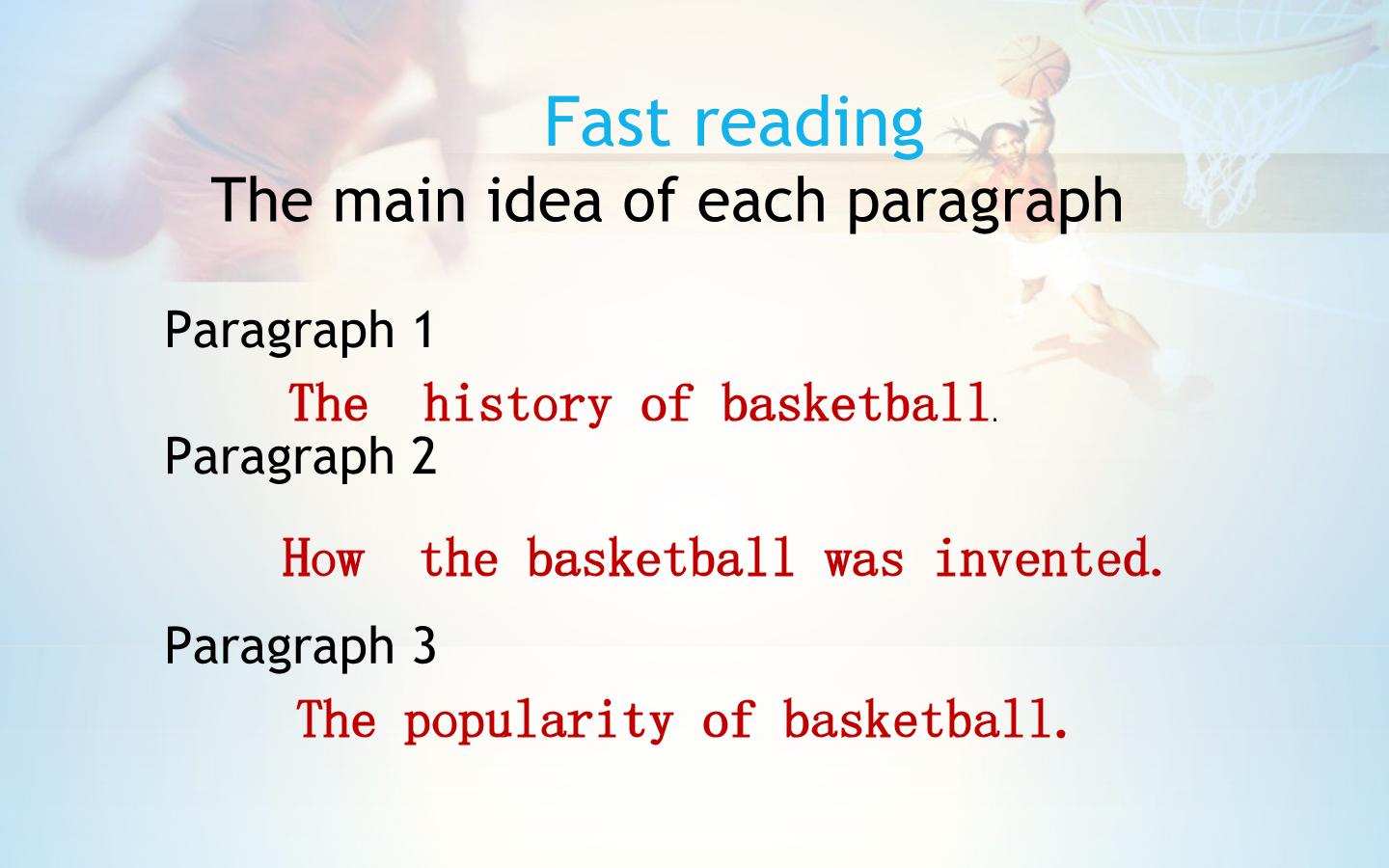 Fast reading
The main idea of each paragraph

Paragraph 1

The history of basketball.

Paragraph 2

How the basketball was invented.

Paragraph 3

The popularity of basketball.